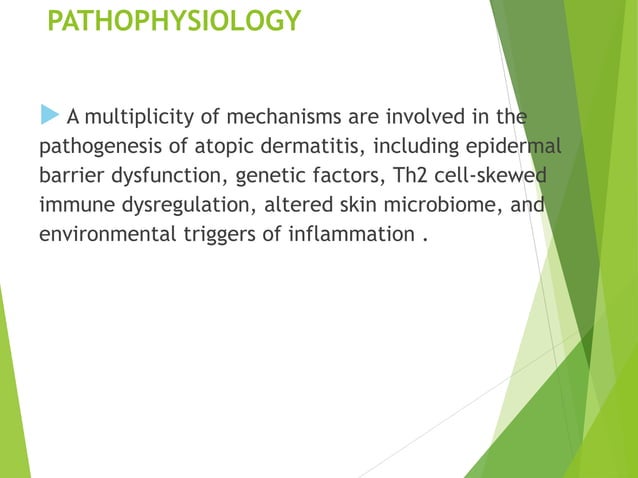 PATHOPHYSIOLOGY

A multiplicity of mechanisms are involved in the pathogenesis of atopic dermatitis, including epidermal barrier dysfunction, genetic factors, Th2 cell-skewed immune dysregulation, altered skin microbiome, and environmental triggers of inflammation .